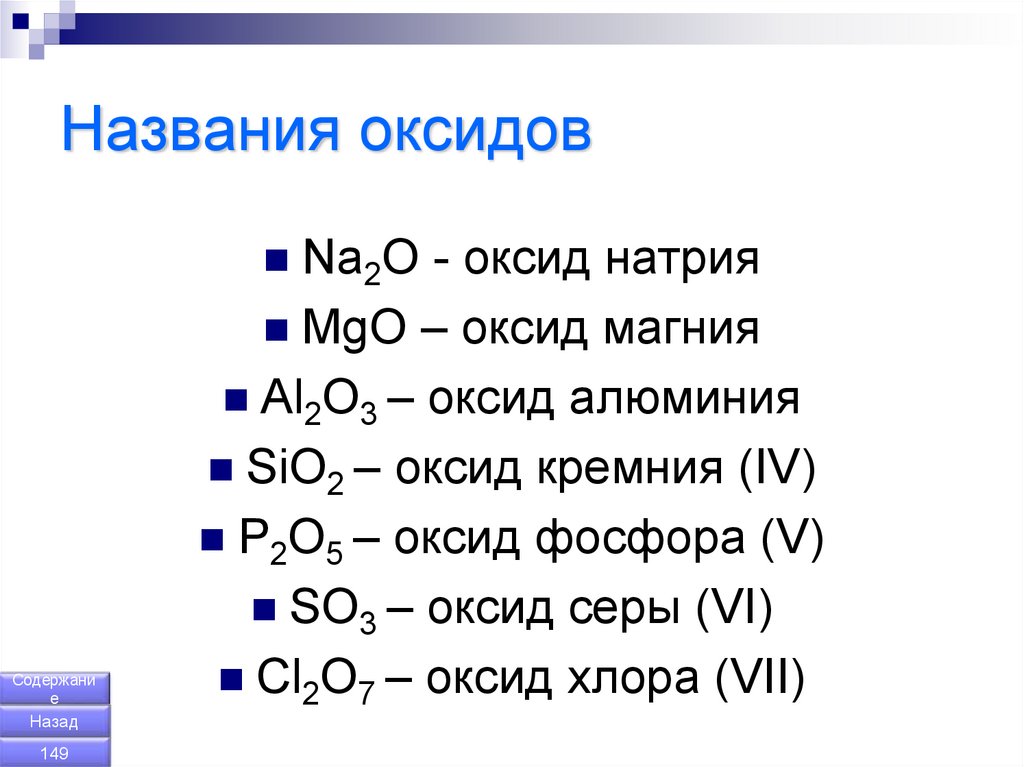 Названия оксидов

$Na_2O$ - оксид натрия

$MgO$ – оксид магния

$Al_2O_3$ – оксид алюминия

$SiO_2$ – оксид кремния (IV)

$P_2O_5$ – оксид фосфора (V)

$SO_3$ – оксид серы (VI)

$Cl_2O_7$ – оксид хлора (VII)

Содержание

Назад

149